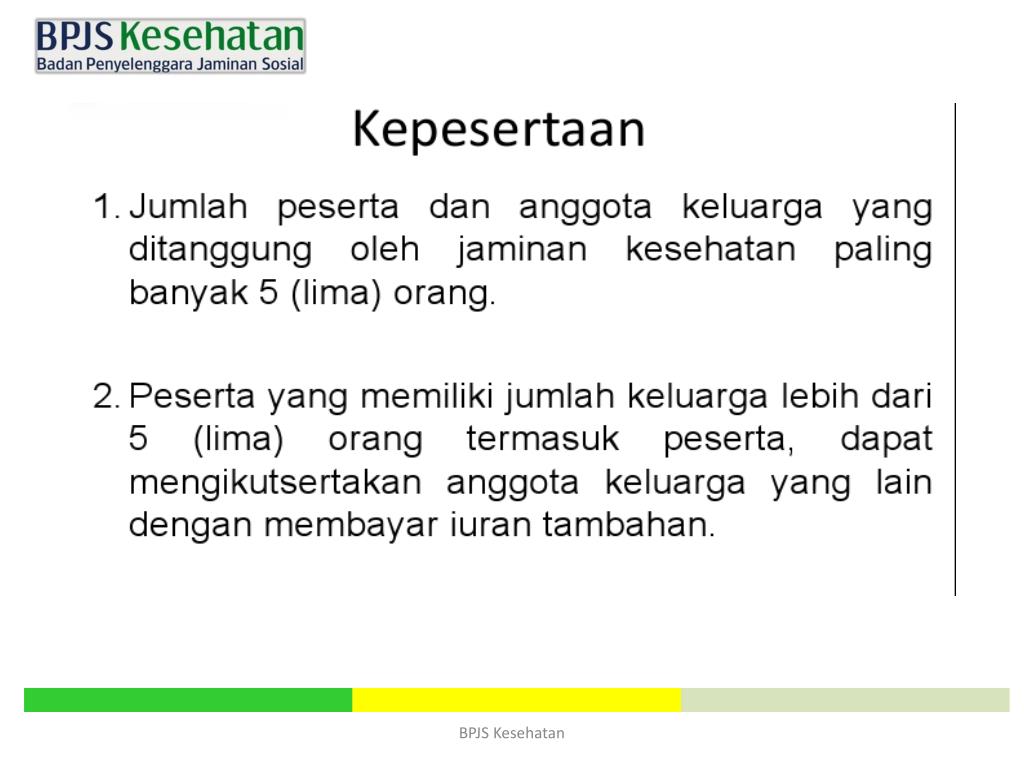 BPJS Kesehatan
Badan Penyelenggara Jaminan Sosial

Kepesertaan

1. Jumlah peserta dan anggota keluarga yang ditanggung oleh jaminan kesehatan paling banyak 5 (lima) orang.

2. Peserta yang memiliki jumlah keluarga lebih dari 5 (lima) orang termasuk peserta, dapat mengikutsertakan anggota keluarga yang lain dengan membayar iuran tambahan.

BPJS Kesehatan